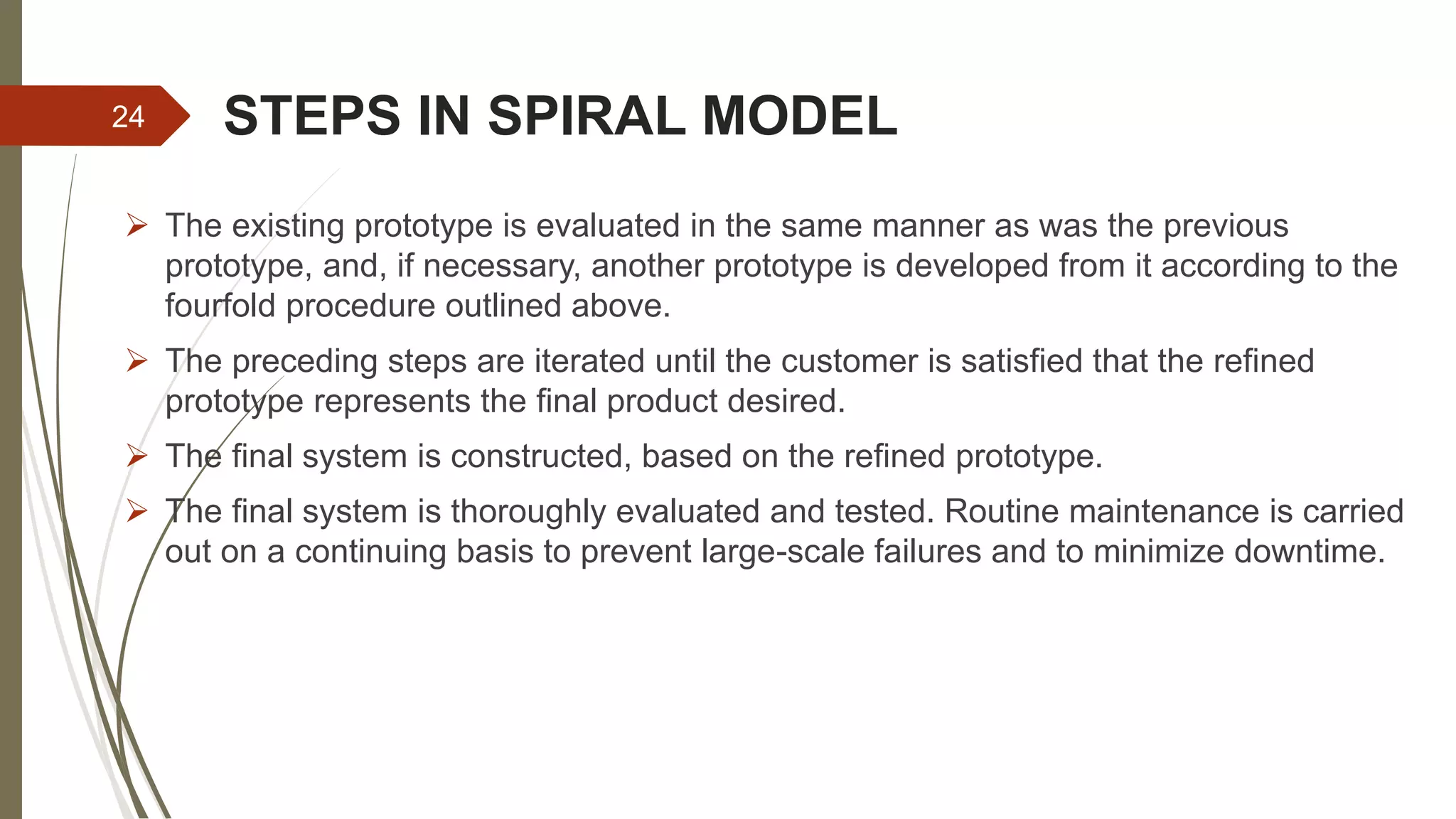 24

STEPS IN SPIRAL MODEL

➢ The existing prototype is evaluated in the same manner as was the previous prototype, and, if necessary, another prototype is developed from it according to the fourfold procedure outlined above.

➢ The preceding steps are iterated until the customer is satisfied that the refined prototype represents the final product desired.

➢ The final system is constructed, based on the refined prototype.

➢ The final system is thoroughly evaluated and tested. Routine maintenance is carried out on a continuing basis to prevent large-scale failures and to minimize downtime.